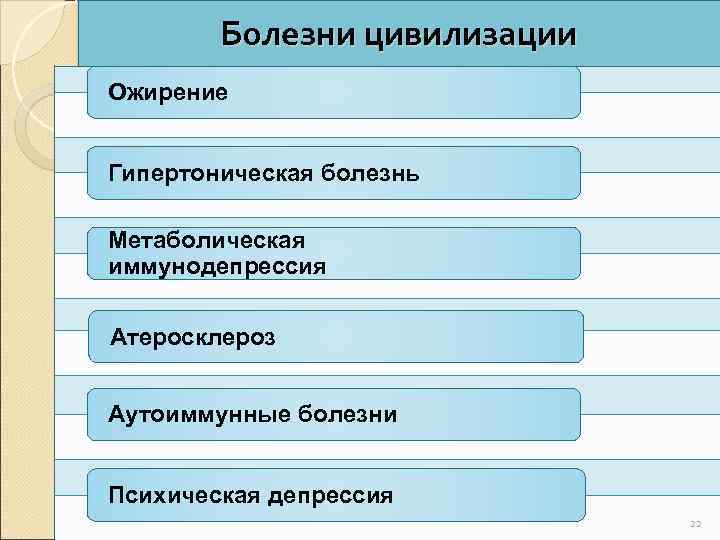 Болезни цивилизации

Ожирение

Гипертоническая болезнь

Метаболическая иммунодепрессия

Атеросклероз

Аутоиммунные болезни

Психическая депрессия

22